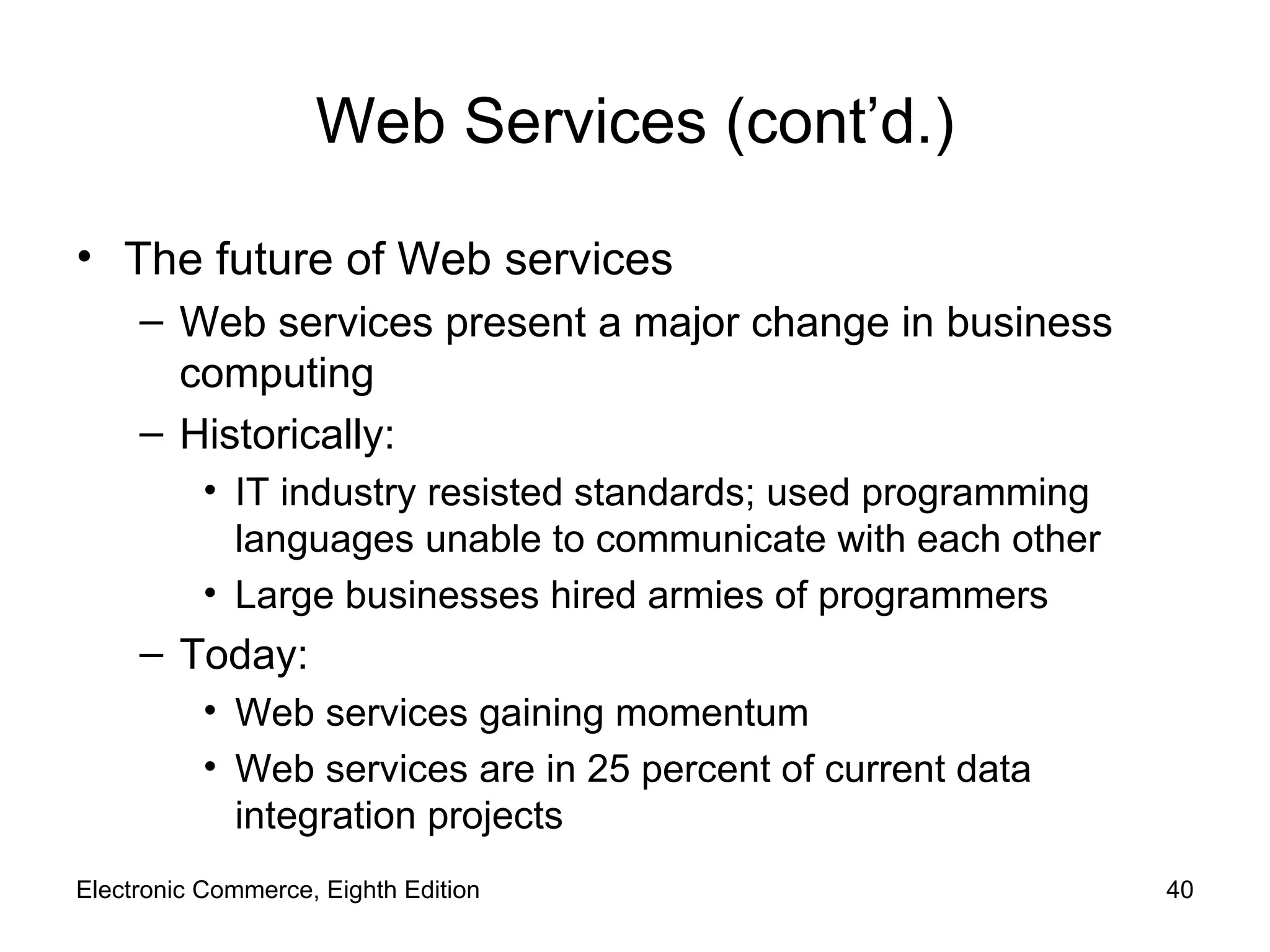 Web Services (cont’d.)

• The future of Web services
– Web services present a major change in business computing
– Historically:
• IT industry resisted standards; used programming languages unable to communicate with each other
• Large businesses hired armies of programmers
– Today:
• Web services gaining momentum
• Web services are in 25 percent of current data integration projects

Electronic Commerce, Eighth Edition

40